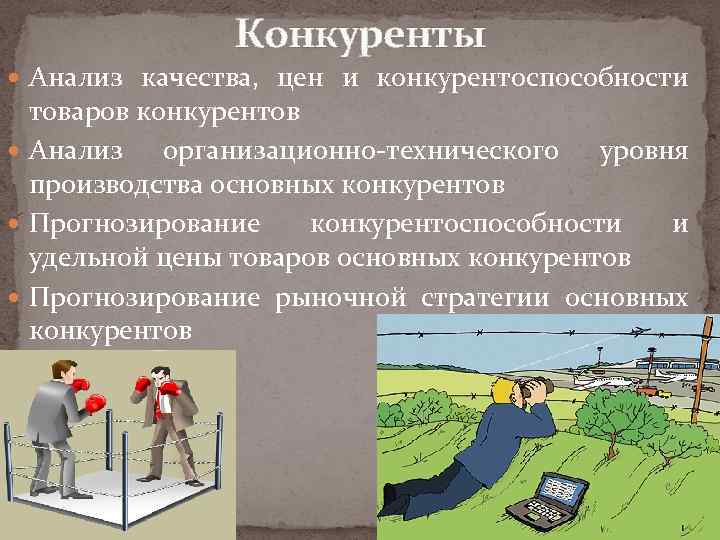 Конкуренты

Анализ качества, цен и конкурентоспособности товаров конкурентов

Анализ организационно-технического уровня производства основных конкурентов

Прогнозирование конкурентоспособности и удельной цены товаров основных конкурентов

Прогнозирование рыночной стратегии основных конкурентов